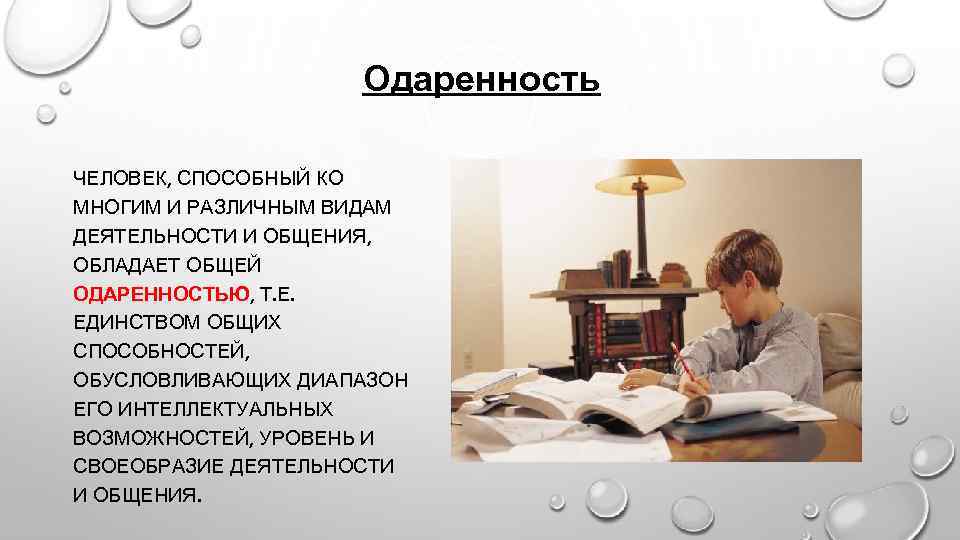 Одаренность

ЧЕЛОВЕК, СПОСОБНЫЙ КО МНОГИМ И РАЗЛИЧНЫМ ВИДАМ ДЕЯТЕЛЬНОСТИ И ОБЩЕНИЯ, ОБЛАДАЕТ ОБЩЕЙ ОДАРЕННОСТЬЮ, Т.Е. ЕДИНСТВОМ ОБЩИХ СПОСОБНОСТЕЙ, ОБУСЛОВЛИВАЮЩИХ ДИАПАЗОН ЕГО ИНТЕЛЛЕКТУАЛЬНЫХ ВОЗМОЖНОСТЕЙ, УРОВЕНЬ И СВОЕОБРАЗИЕ ДЕЯТЕЛЬНОСТИ И ОБЩЕНИЯ.